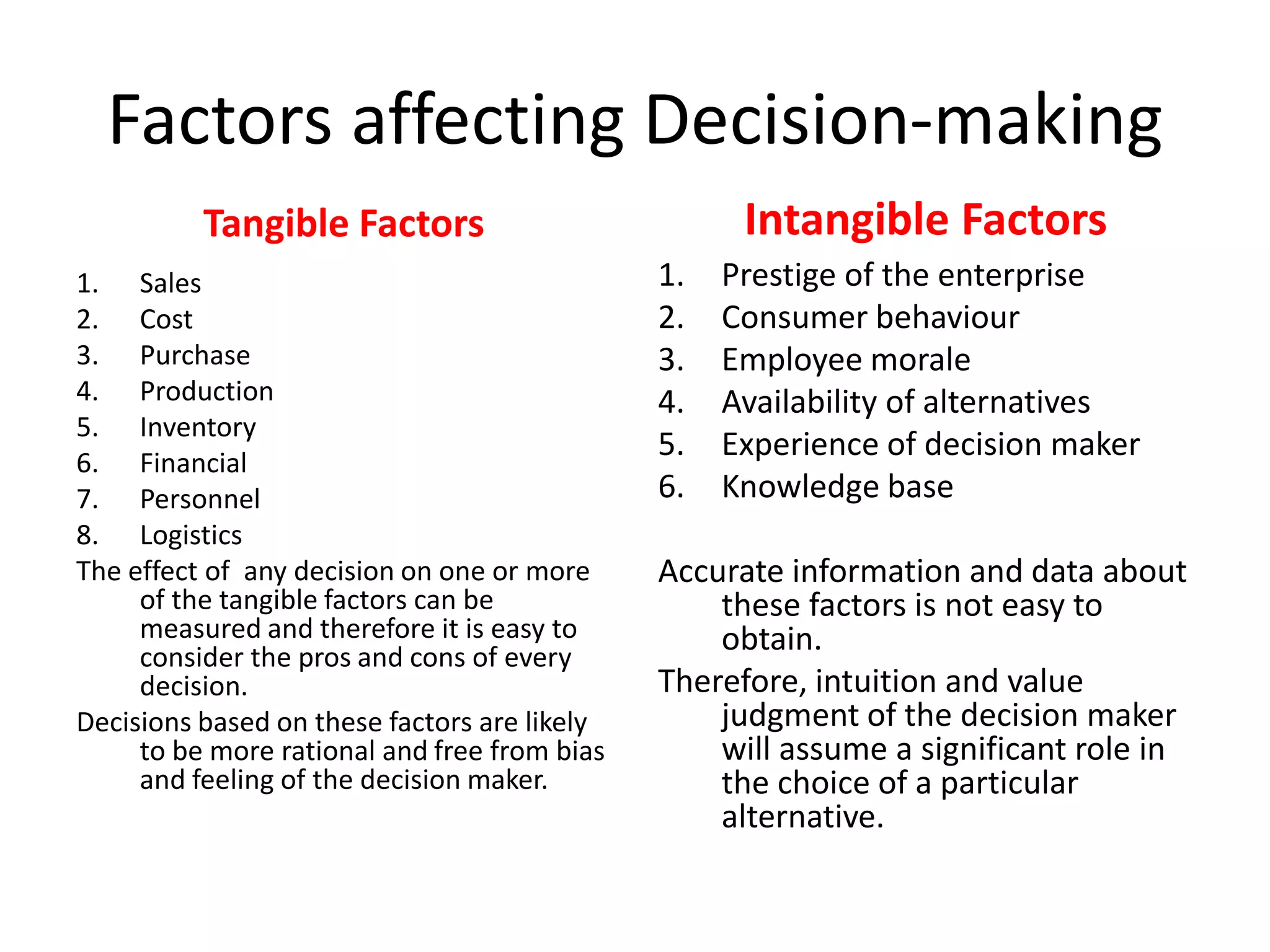 Factors affecting Decision-making

Tangible Factors

1. Sales
2. Cost
3. Purchase
4. Production
5. Inventory
6. Financial
7. Personnel
8. Logistics

The effect of any decision on one or more of the tangible factors can be measured and therefore it is easy to consider the pros and cons of every decision.

Decisions based on these factors are likely to be more rational and free from bias and feeling of the decision maker.

Intangible Factors

1. Prestige of the enterprise
2. Consumer behaviour
3. Employee morale
4. Availability of alternatives
5. Experience of decision maker
6. Knowledge base

Accurate information and data about these factors is not easy to obtain.

Therefore, intuition and value judgment of the decision maker will assume a significant role in the choice of a particular alternative.